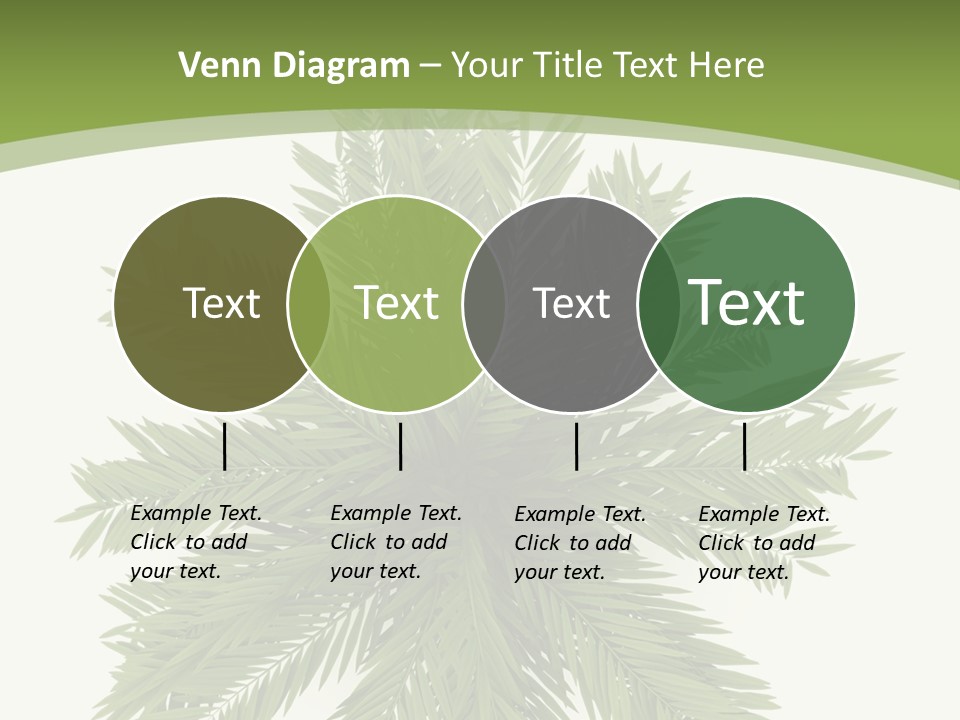 Venn Diagram – Your Title Text Here

Text

Text

Text

Text

Example Text. Click to add your text.

Example Text. Click to add your text.

Example Text. Click to add your text.

Example Text. Click to add your text.